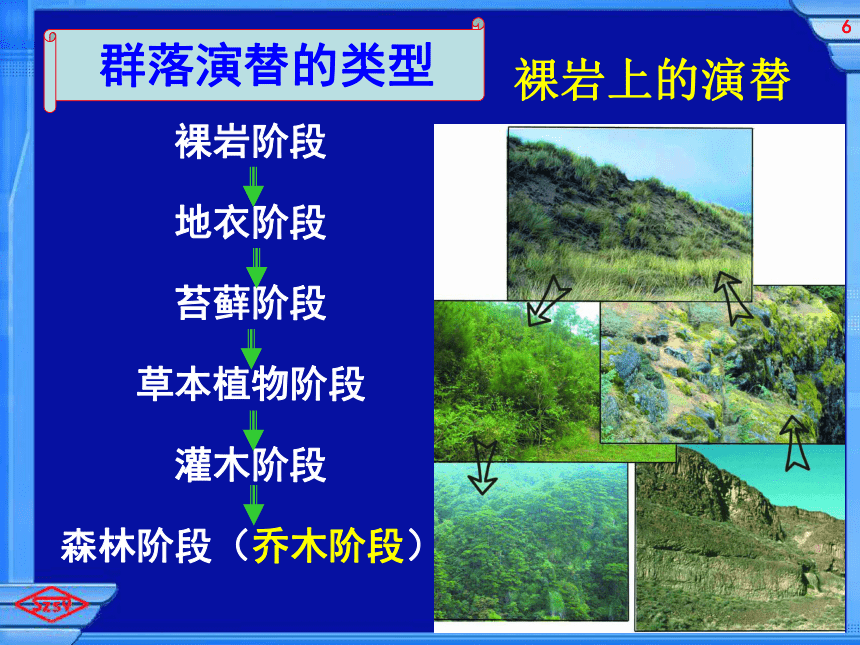 6

群落演替的类型

裸岩上的演替

裸岩阶段

地衣阶段

苔藓阶段

草本植物阶段

灌木阶段

森林阶段（乔木阶段）

SZSY